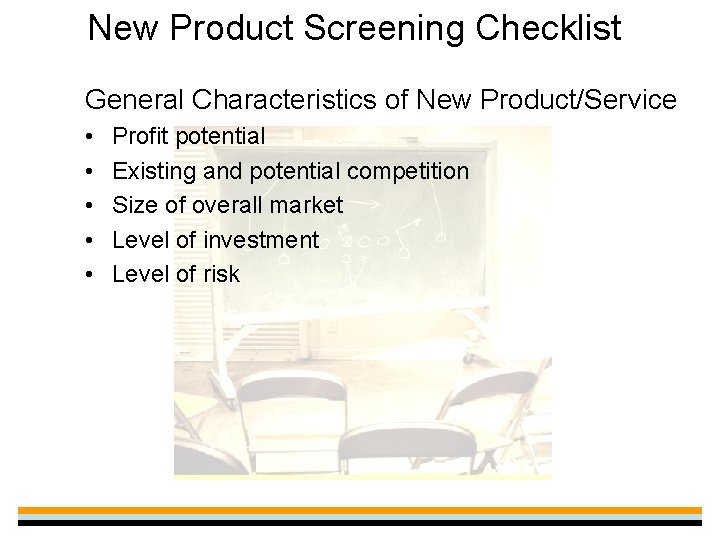 New Product Screening Checklist

General Characteristics of New Product/Service

• Profit potential
• Existing and potential competition
• Size of overall market
• Level of investment
• Level of risk